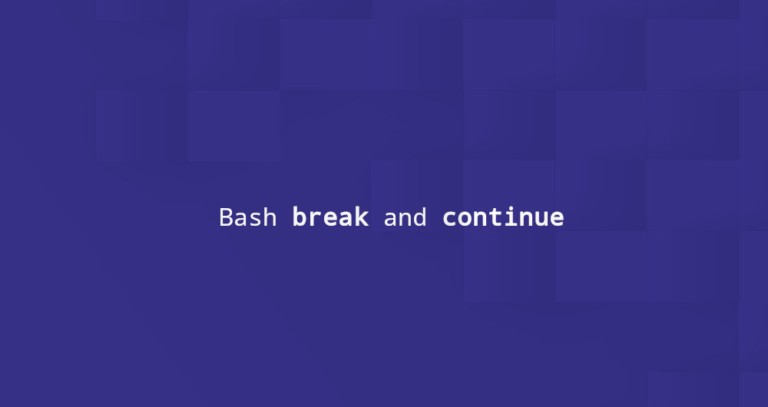 Bash break and continue